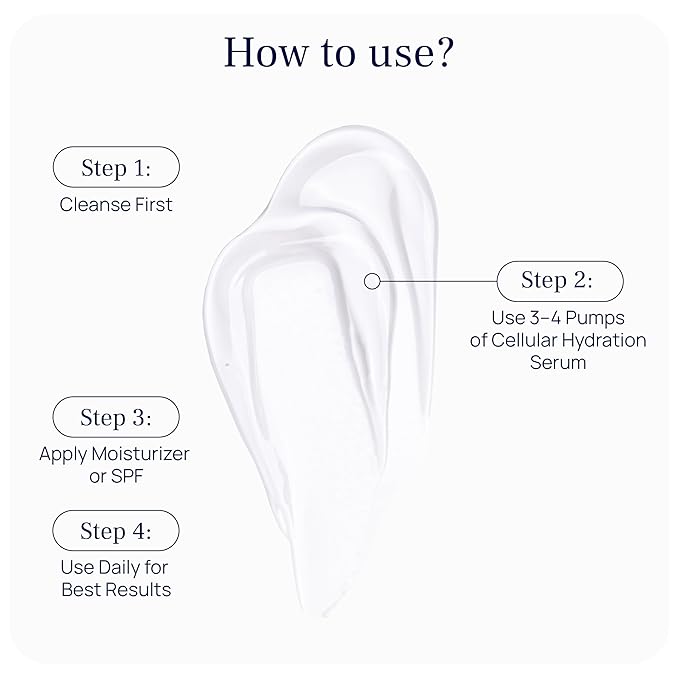 How to use?

Step 1:
Cleanse First

Step 2:
Use 3–4 Pumps of Cellular Hydration Serum

Step 3:
Apply Moisturizer or SPF

Step 4:
Use Daily for Best Results